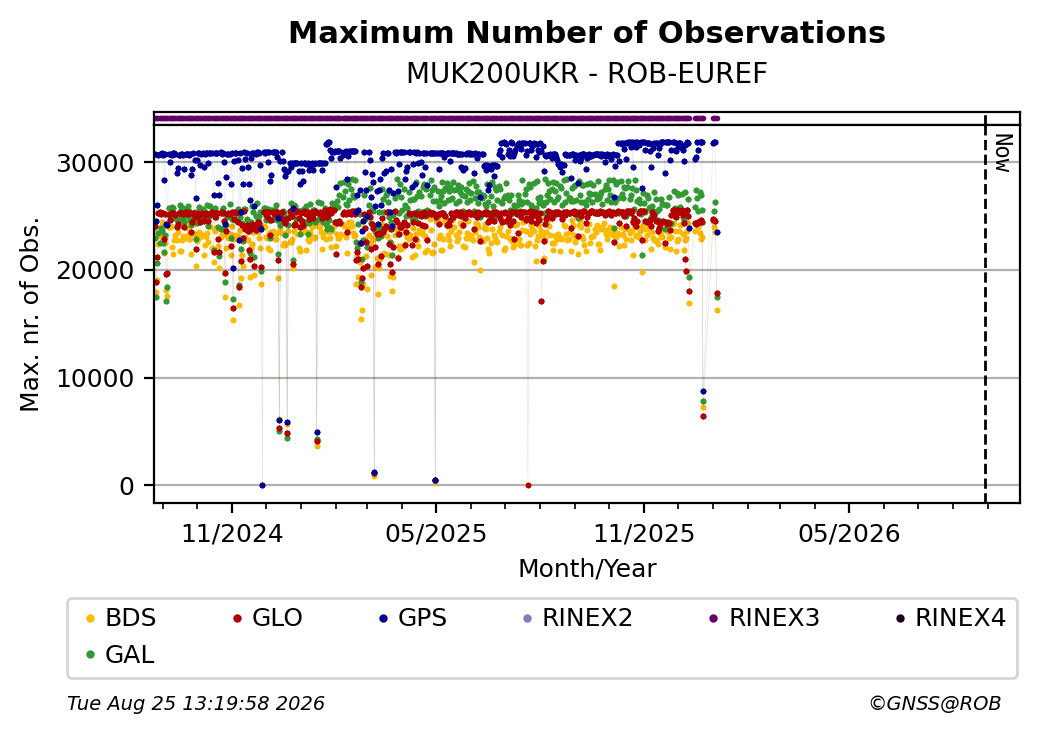 Maximum Number of Observations
MUK200UKR - ROB-EUREF

Max. nr. of Obs.

30000
20000
10000
0

Now

11/2024
05/2025
11/2025
05/2026

Month/Year

BDS
GLO
GPS
RINEX2
RINEX3
RINEX4
GAL

Tue Aug 25 13:19:58 2026

©GNSS@ROB